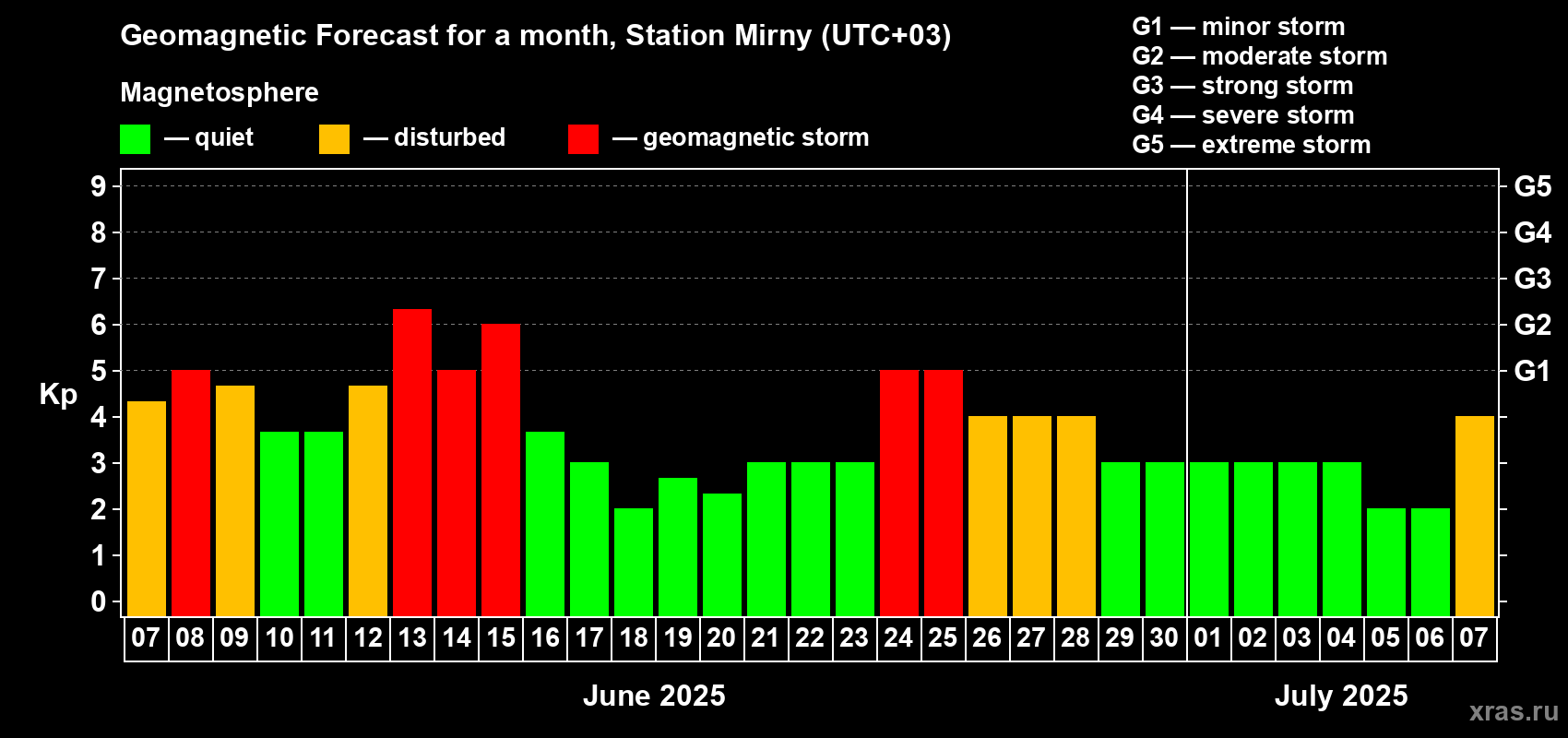 Geomagnetic Forecast for a month, Station Mirny (UTC+03)

Magnetosphere

— quiet — disturbed — geomagnetic storm

G1 — minor storm
G2 — moderate storm
G3 — strong storm
G4 — severe storm
G5 — extreme storm

Kp

9
8
7
6
5
4
3
2
1
0

G5
G4
G3
G2
G1

07 08 09 10 11 12 13 14 15 16 17 18 19 20 21 22 23 24 25 26 27 28 29 30 01 02 03 04 05 06 07

June 2025

July 2025

xras.ru